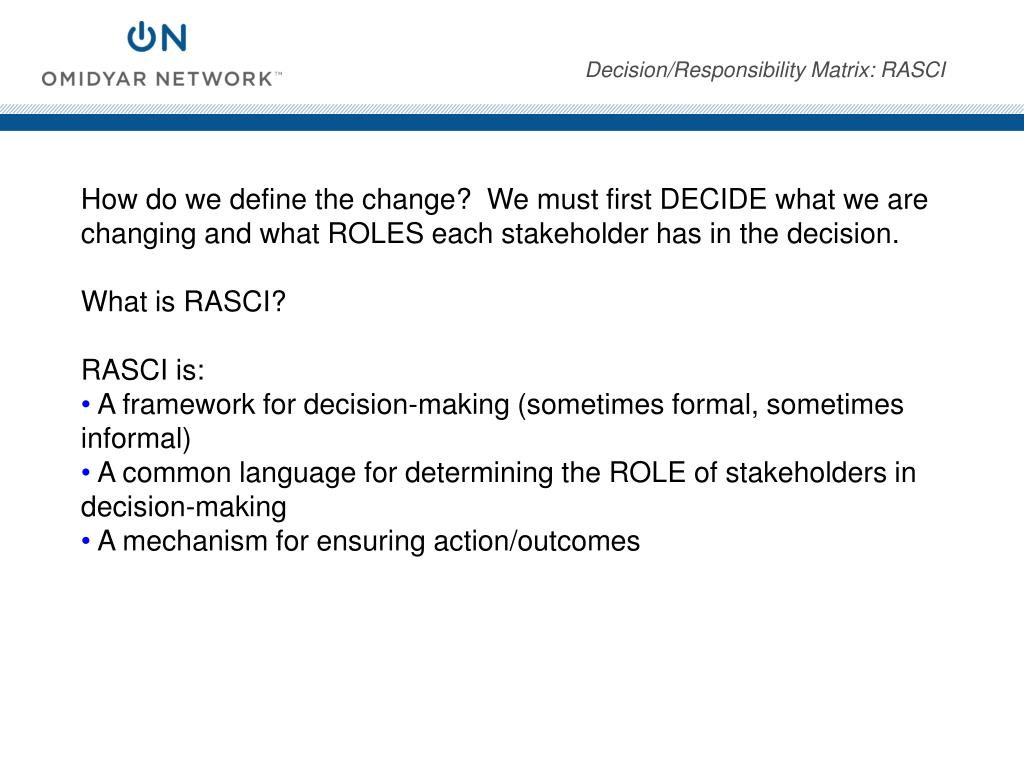 ON
OMIDYAR NETWORK™

Decision/Responsibility Matrix: RASCI

How do we define the change? We must first DECIDE what we are changing and what ROLES each stakeholder has in the decision.

What is RASCI?

RASCI is:
• A framework for decision-making (sometimes formal, sometimes informal)
• A common language for determining the ROLE of stakeholders in decision-making
• A mechanism for ensuring action/outcomes